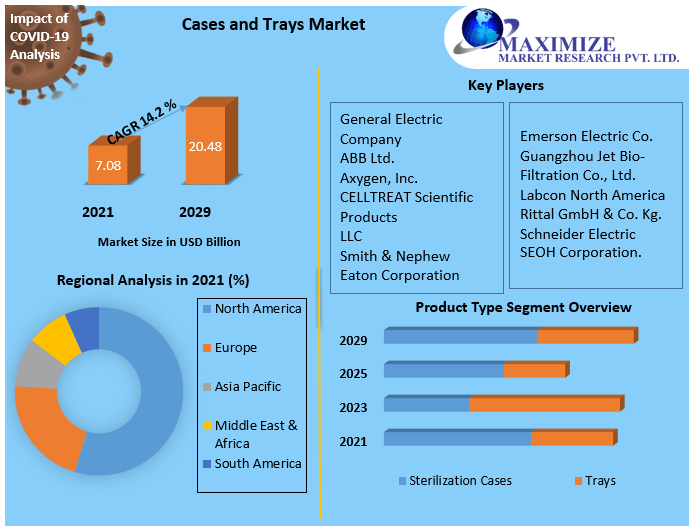 Impact of COVID-19 Analysis

Cases and Trays Market

MAXIMIZE
MARKET RESEARCH PVT. LTD.

CAGR 14.2 %

7.08

20.48

2021

2029

Market Size in USD Billion

Regional Analysis in 2021 (%)

North America
Europe
Asia Pacific
Middle East & Africa
South America

Key Players

General Electric Company
ABB Ltd.
Axygen, Inc.
CELLTREAT Scientific Products LLC
Smith & Nephew
Eaton Corporation

Emerson Electric Co.
Guangzhou Jet Bio-Filtration Co., Ltd.
Labcon North America
Rittal GmbH & Co. Kg.
Schneider Electric
SEOH Corporation.

Product Type Segment Overview

2029
2025
2023
2021

Sterilization Cases
Trays